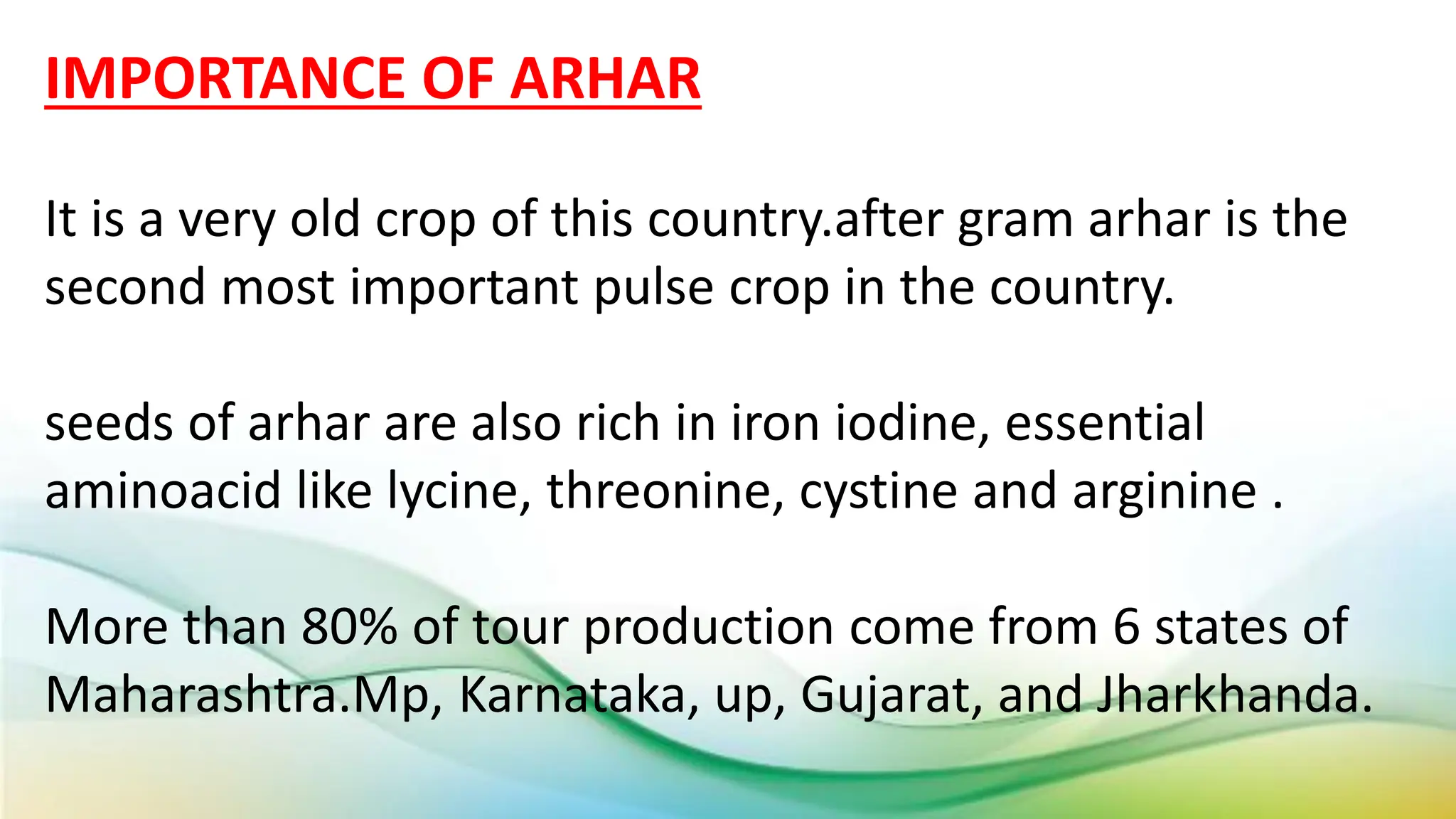 IMPORTANCE OF ARHAR

It is a very old crop of this country.after gram arhar is the second most important pulse crop in the country.

seeds of arhar are also rich in iron iodine, essential aminoacid like lycine, threonine, cystine and arginine .

More than 80% of tour production come from 6 states of Maharashtra.Mp, Karnataka, up, Gujarat, and Jharkhanda.